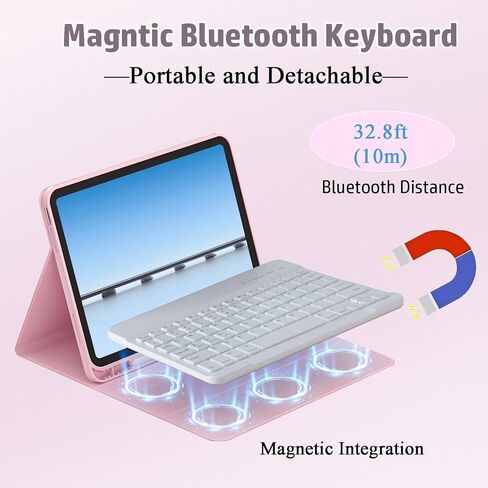 Magntic Bluetooth Keyboard

—Portable and Detachable—

32.8ft (10m)

Bluetooth Distance

Magnetic Integration